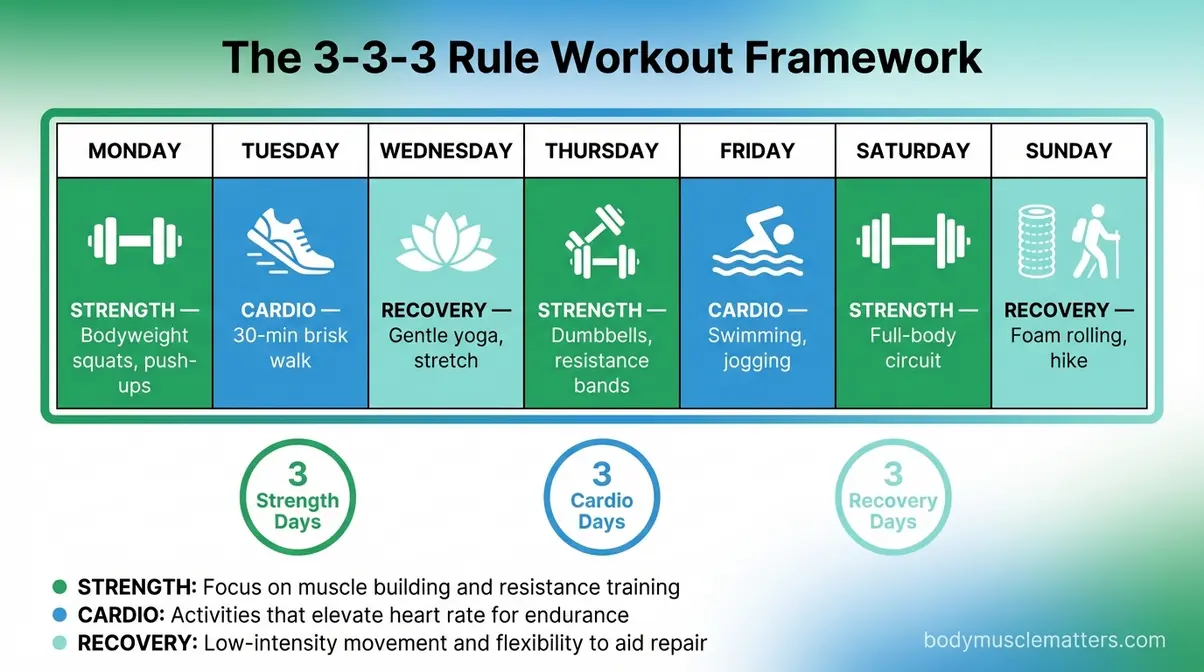 The 3-3-3 Rule Workout Framework

| MONDAY | TUESDAY | WEDNESDAY | THURSDAY | FRIDAY | SATURDAY | SUNDAY |
|---|---|---|---|---|---|---|
| STRENGTH — Bodyweight squats, push-ups | CARDIO — 30-min brisk walk | RECOVERY — Gentle yoga, stretch | STRENGTH — Dumbbells, resistance bands | CARDIO — Swimming, jogging | STRENGTH — Full-body circuit | RECOVERY — Foam rolling, hike |

3 Strength Days

3 Cardio Days

3 Recovery Days

STRENGTH: Focus on muscle building and resistance training
CARDIO: Activities that elevate heart rate for endurance
RECOVERY: Low-intensity movement and flexibility to aid repair

bodymusclematters.com